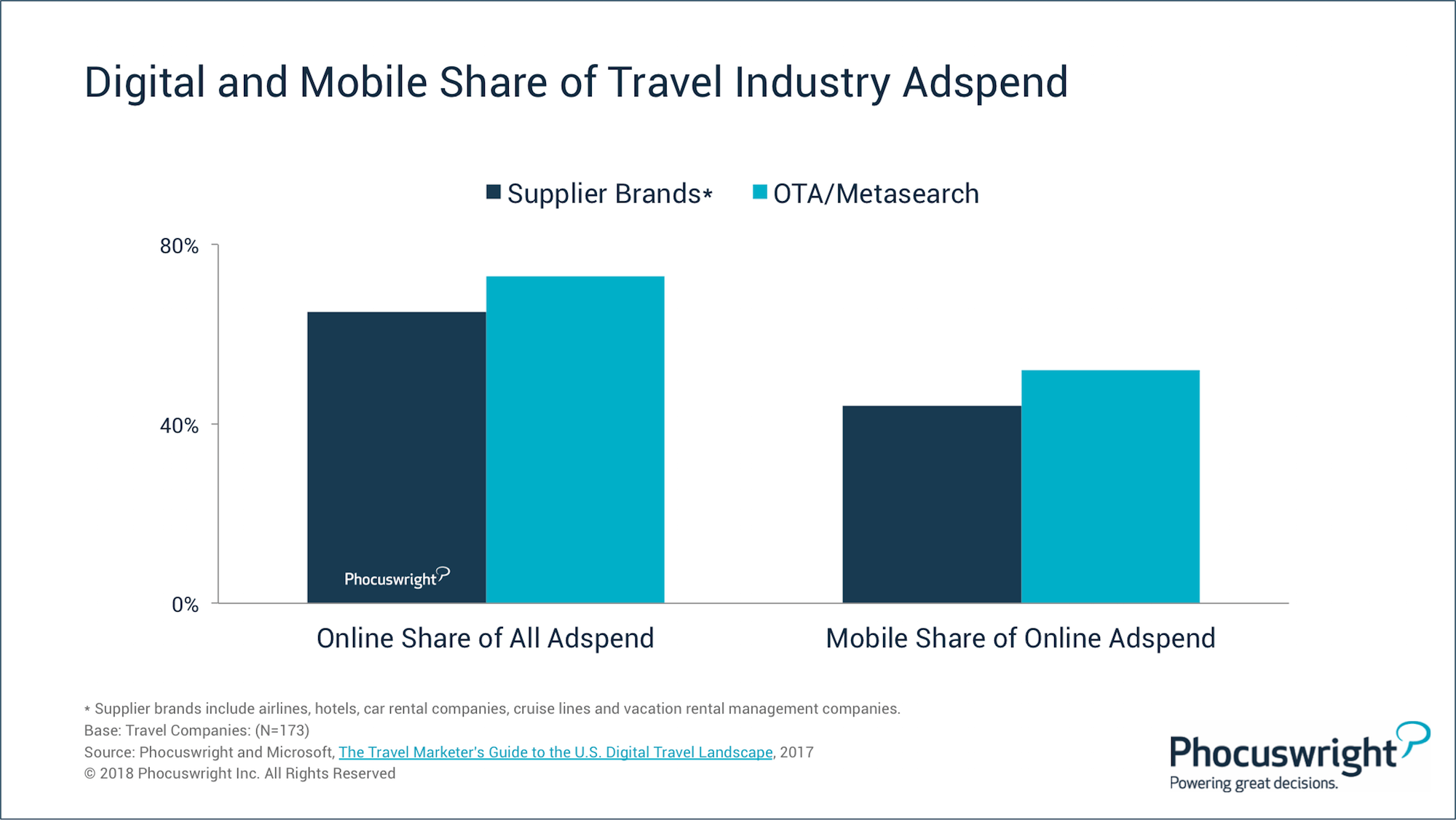 Digital and Mobile Share of Travel Industry Adspend

Supplier Brands* OTA/Metasearch

80%

40%

0%

Phocuswright

Online Share of All Adspend

Mobile Share of Online Adspend

* Supplier brands include airlines, hotels, car rental companies, cruise lines and vacation rental management companies.
Base: Travel Companies: (N=173)
Source: Phocuswright and Microsoft, The Travel Marketer's Guide to the U.S. Digital Travel Landscape, 2017
© 2018 Phocuswright Inc. All Rights Reserved

Phocuswright
Powering great decisions.